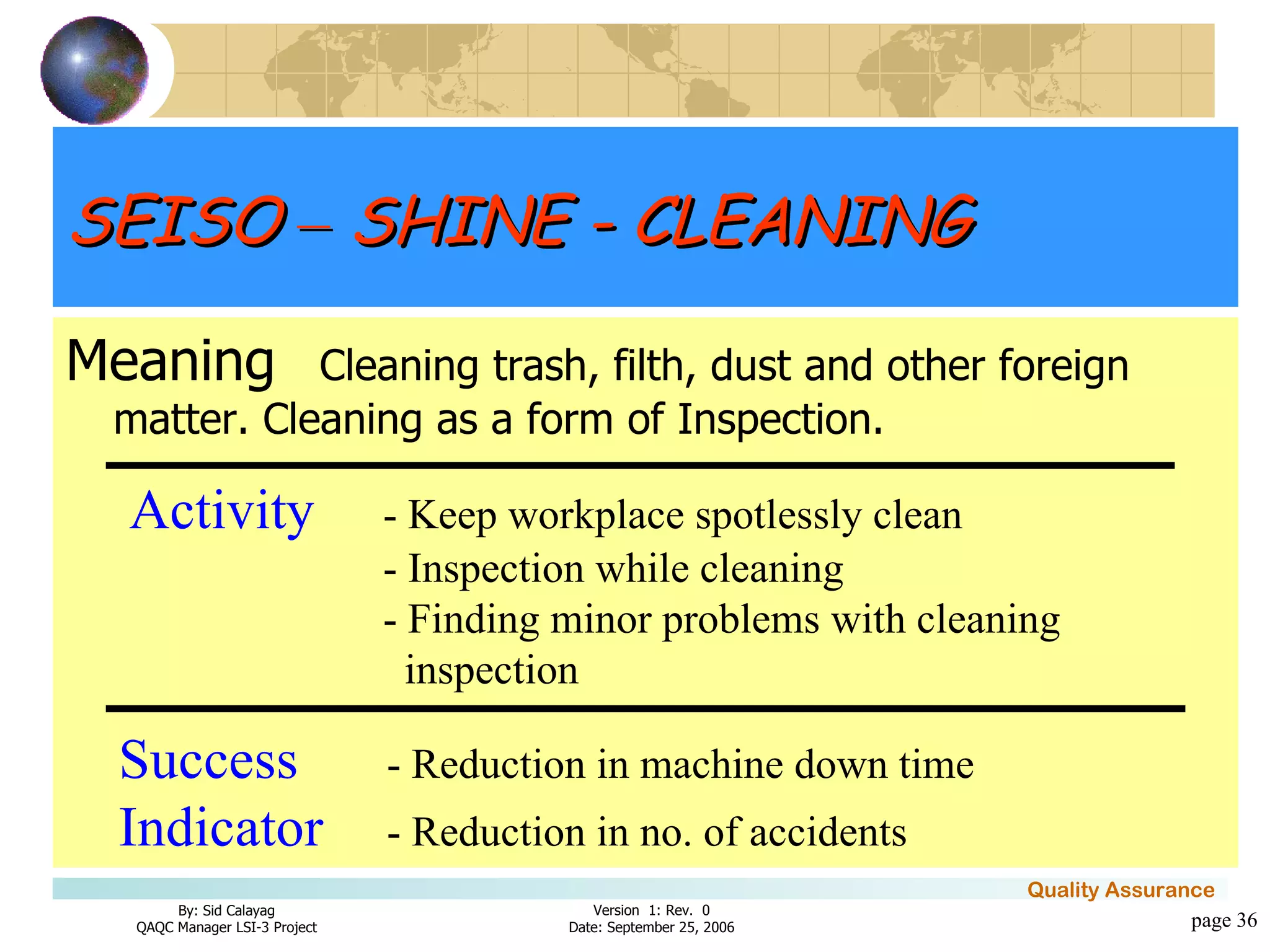 SEISO – SHINE - CLEANING

Meaning Cleaning trash, filth, dust and other foreign matter. Cleaning as a form of Inspection.

Activity - Keep workplace spotlessly clean
- Inspection while cleaning
- Finding minor problems with cleaning inspection

Success Indicator - Reduction in machine down time
- Reduction in no. of accidents

Quality Assurance

By: Sid Calayag
QAQC Manager LSI-3 Project

Version 1: Rev. 0
Date: September 25, 2006

page 36